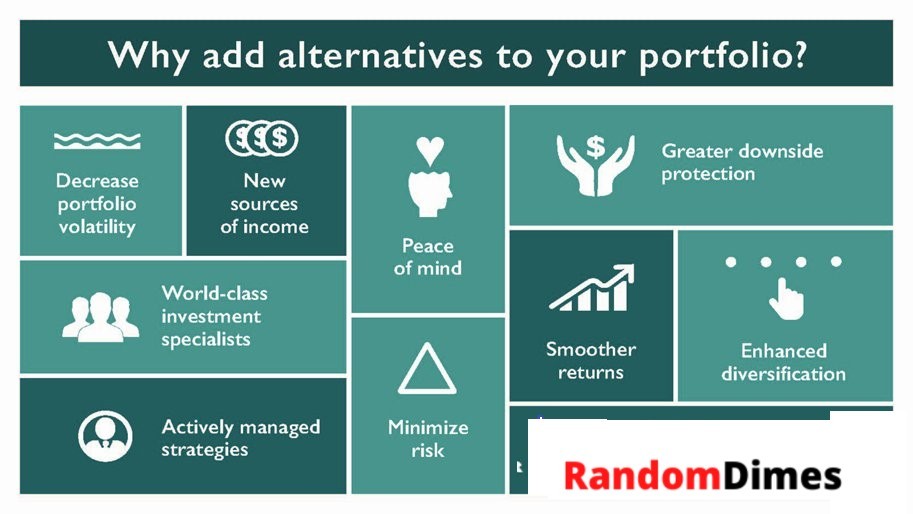 Why add alternatives to your portfolio?

Decrease portfolio volatility

New sources of income

Peace of mind

Greater downside protection

World-class investment specialists

Smoother returns

Enhanced diversification

Actively managed strategies

Minimize risk

RandomDimes